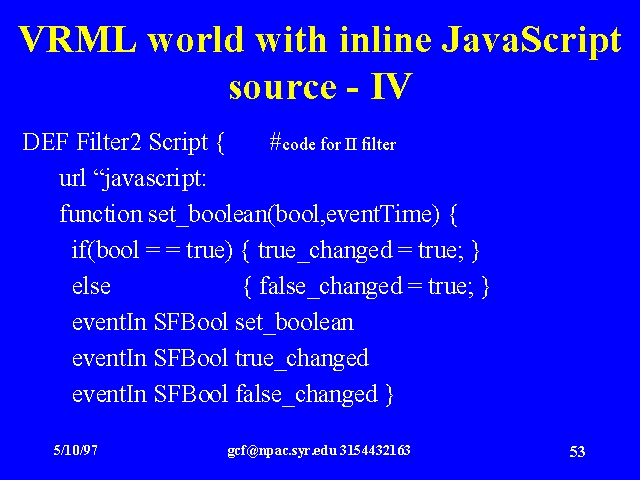 VRML world with inline JavaScript source - IV

DEF Filter2 Script { #code for II filter
url “javascript:
function set_boolean(bool,eventTime) {
if(bool = = true) { true_changed = true; }
else { false_changed = true; }
eventIn SFBool set_boolean
eventIn SFBool true_changed
eventIn SFBool false_changed }

5/10/97 gcf@npac.syr.edu 3154432163 53